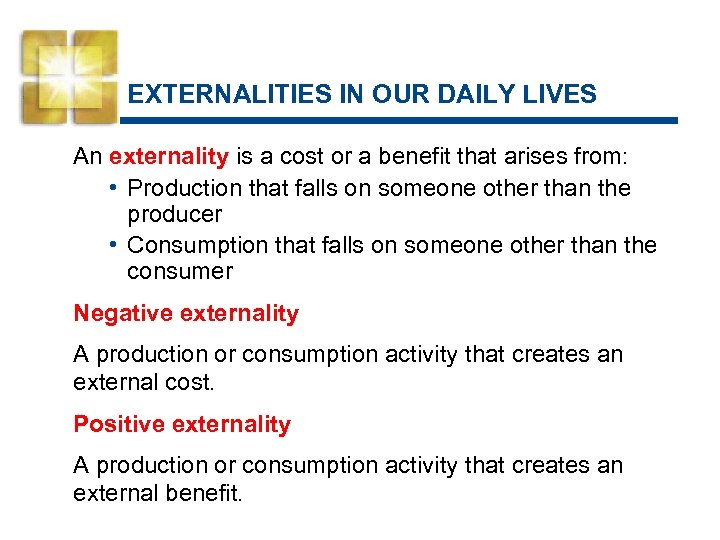 EXTERNALITIES IN OUR DAILY LIVES

An externality is a cost or a benefit that arises from:

• Production that falls on someone other than the producer
• Consumption that falls on someone other than the consumer

Negative externality

A production or consumption activity that creates an external cost.

Positive externality

A production or consumption activity that creates an external benefit.